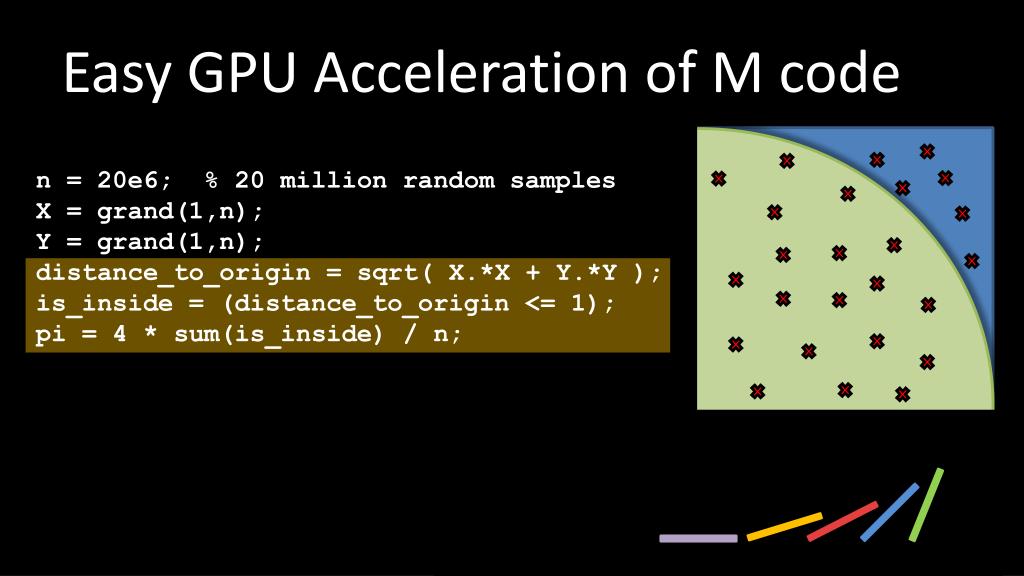 Easy GPU Acceleration of M code

n = 20e6;  % 20 million random samples
X = grand(1,n);
Y = grand(1,n);
distance_to_origin = sqrt( X.*X + Y.*Y );
is_inside = (distance_to_origin <= 1);
pi = 4 * sum(is_inside) / n;